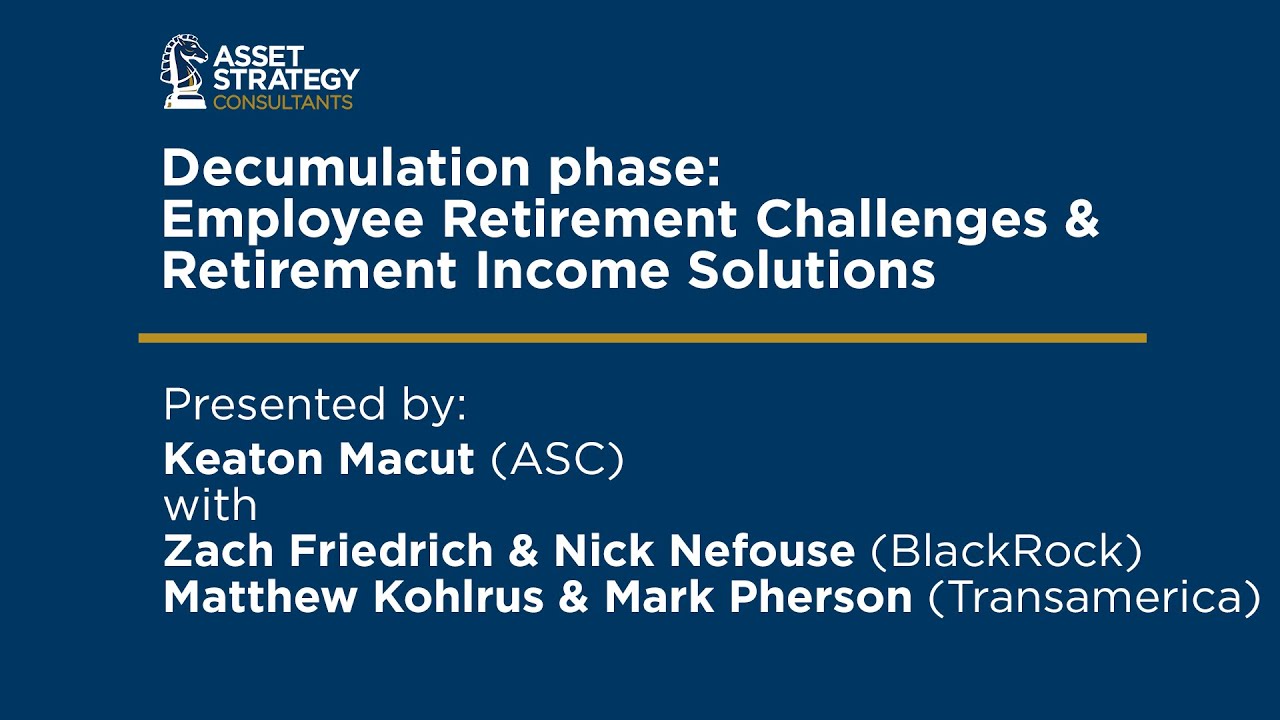 ASSET STRATEGY CONSULTANTS

Decumulation phase:
Employee Retirement Challenges & Retirement Income Solutions

Presented by:
Keaton Macut (ASC)
with
Zach Friedrich & Nick Nefouse (BlackRock)
Matthew Kohlrus & Mark Pherson (Transamerica)